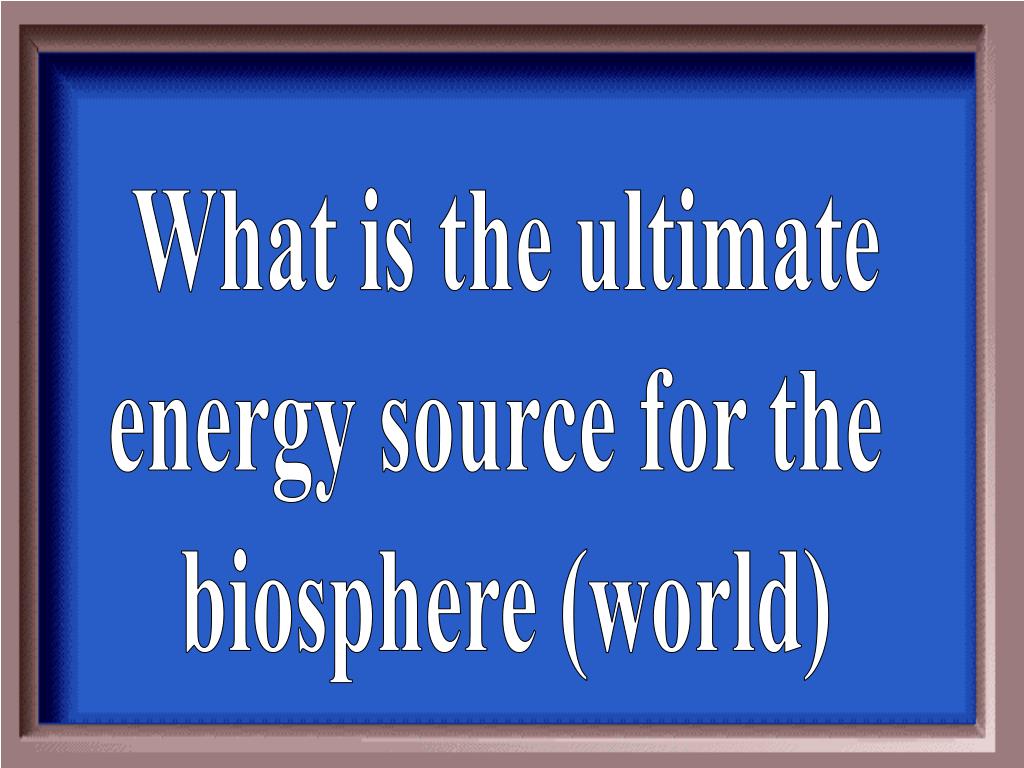 What is the ultimate energy source for the biosphere (world)